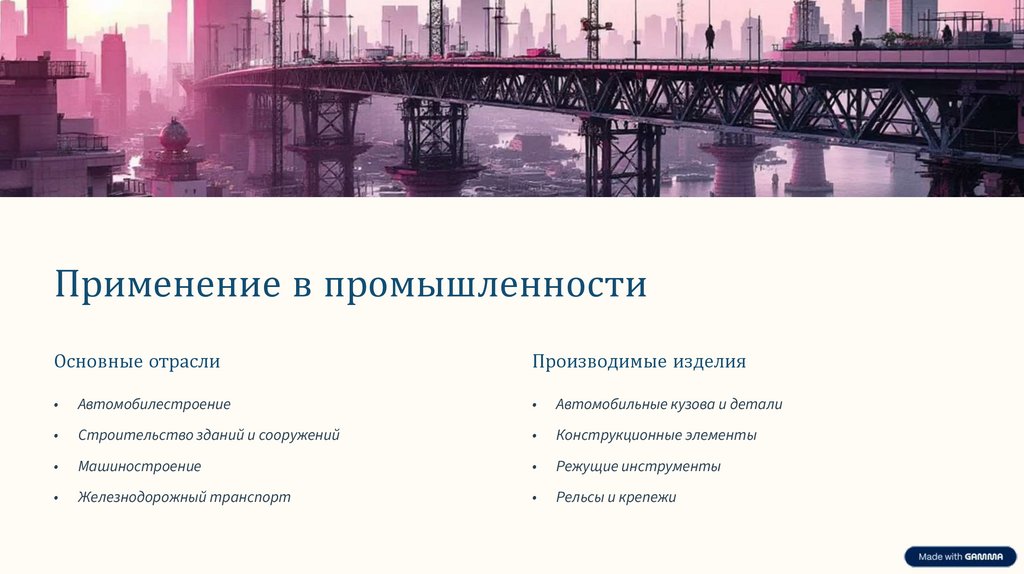 Применение в промышленности

Основные отрасли

• Автомобилестроение
• Строительство зданий и сооружений
• Машиностроение
• Железнодорожный транспорт

Производимые изделия

• Автомобильные кузова и детали
• Конструкционные элементы
• Режущие инструменты
• Рельсы и крепежи

Made with GAMMA